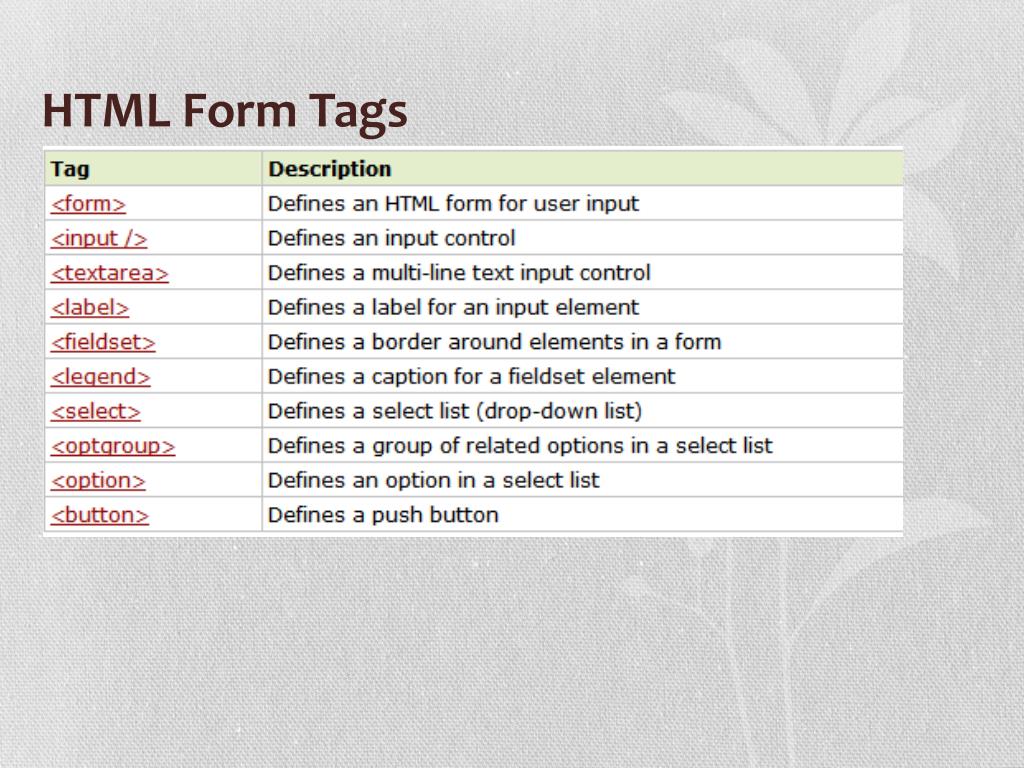 HTML Form Tags

| Tag | Description |
|---|---|
| <form> | Defines an HTML form for user input |
| <input /> | Defines an input control |
| <textarea> | Defines a multi-line text input control |
| <label> | Defines a label for an input element |
| <fieldset> | Defines a border around elements in a form |
| <legend> | Defines a caption for a fieldset element |
| <select> | Defines a select list (drop-down list) |
| <optgroup> | Defines a group of related options in a select list |
| <option> | Defines an option in a select list |
| <button> | Defines a push button |